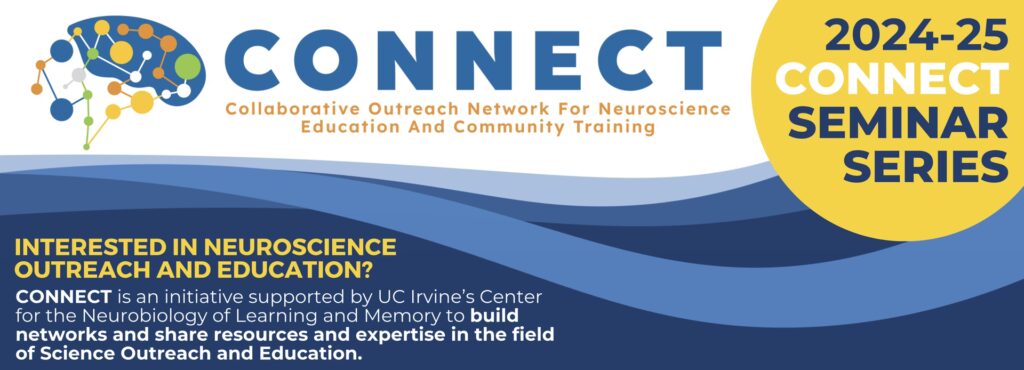 CONNECT
Collaborative Outreach Network For Neuroscience Education And Community Training

2024-25 CONNECT SEMINAR SERIES

INTERESTED IN NEUROSCIENCE OUTREACH AND EDUCATION?

CONNECT is an initiative supported by UC Irvine's Center for the Neurobiology of Learning and Memory to build networks and share resources and expertise in the field of Science Outreach and Education.